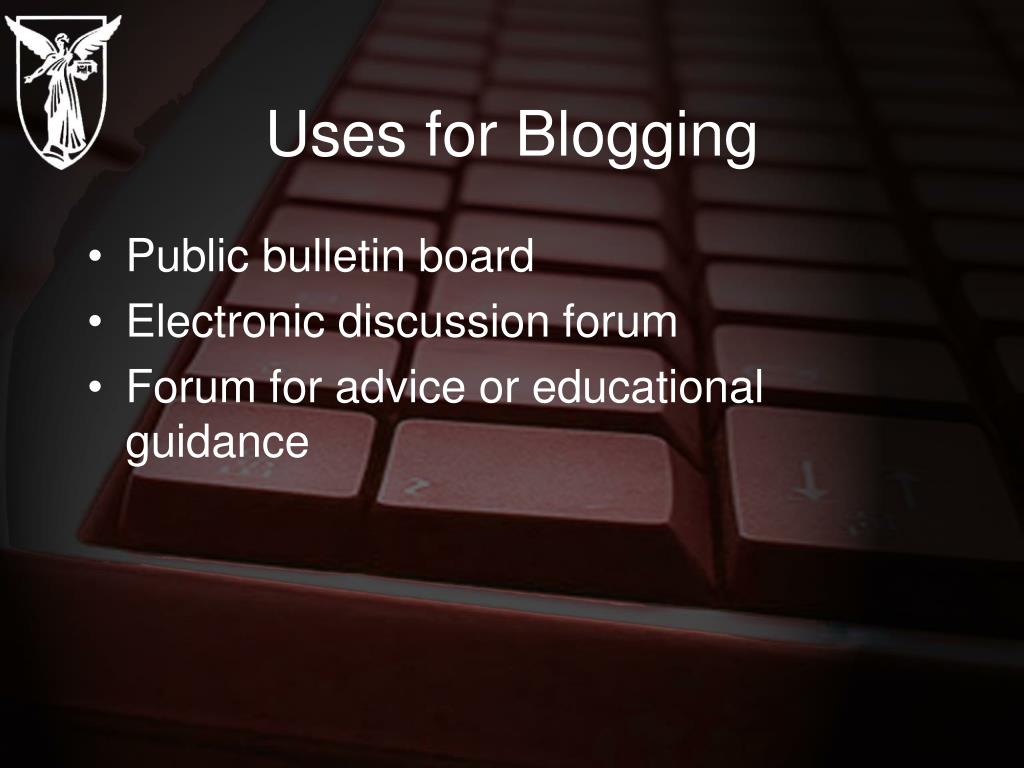 Uses for Blogging

• Public bulletin board
• Electronic discussion forum
• Forum for advice or educational guidance